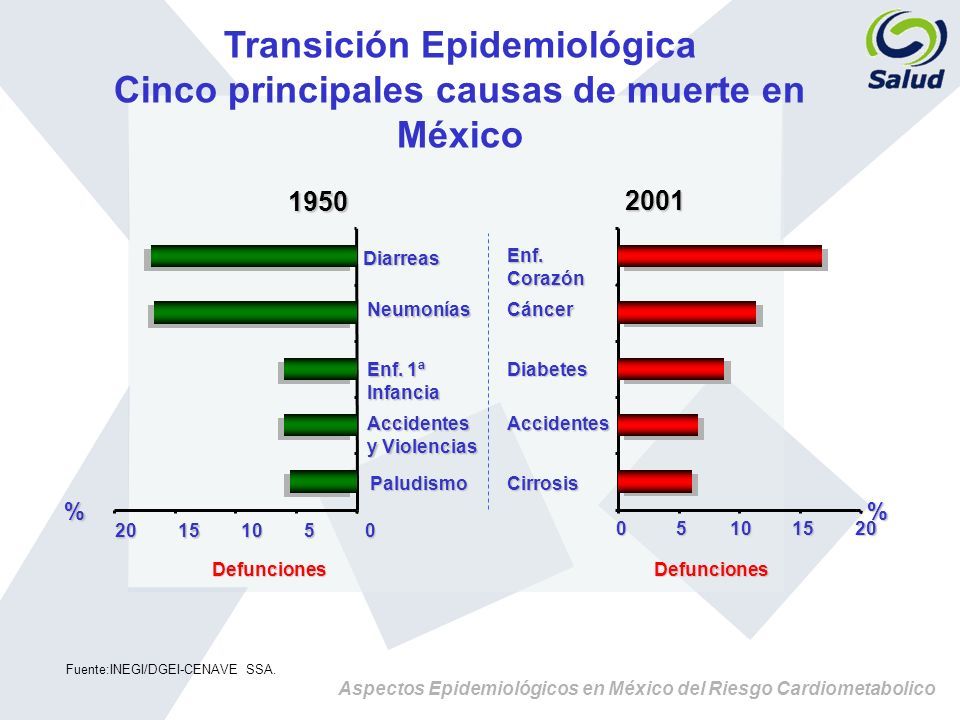 Transición Epidemiológica
Cinco principales causas de muerte en México

Salud

1950

Diarreas
Neumonías
Enf. 1ª Infancia
Accidentes y Violencias
Paludismo

%
20 15 10 5 0
Defunciones

2001

Enf. Corazón
Cáncer
Diabetes
Accidentes
Cirrosis

%
0 5 10 15 20
Defunciones

Fuente:INEGI/DGEI-CENAVE SSA.

Aspectos Epidemiológicos en México del Riesgo Cardiometabolico